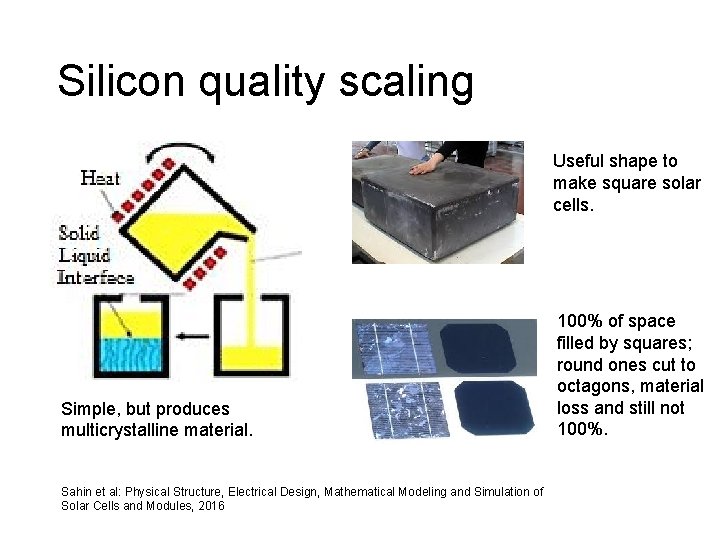 Silicon quality scaling

Heat

Solid Liquid Interface

Simple, but produces multicrystalline material.

Useful shape to make square solar cells.

100% of space filled by squares; round ones cut to octagons, material loss and still not 100%.

Sahin et al: Physical Structure, Electrical Design, Mathematical Modeling and Simulation of Solar Cells and Modules, 2016